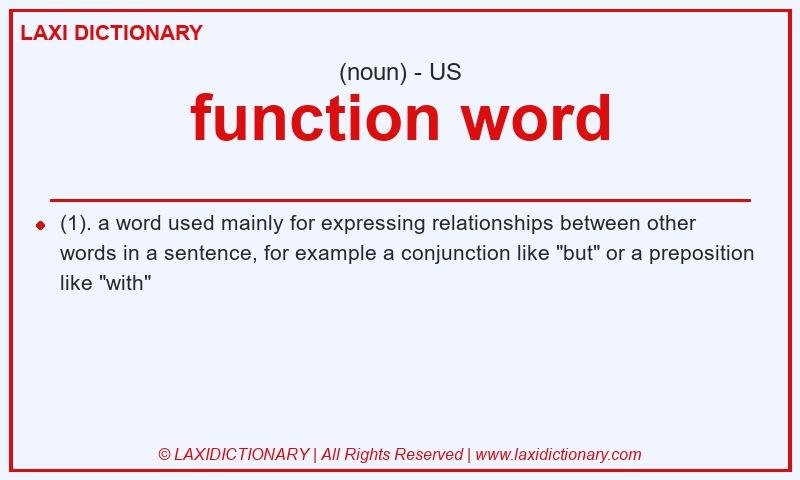 LAXI DICTIONARY

(noun) - US

function word

(1). a word used mainly for expressing relationships between other words in a sentence, for example a conjunction like "but" or a preposition like "with"

© LAXIDICTIONARY | All Rights Reserved | www.laxidictionary.com